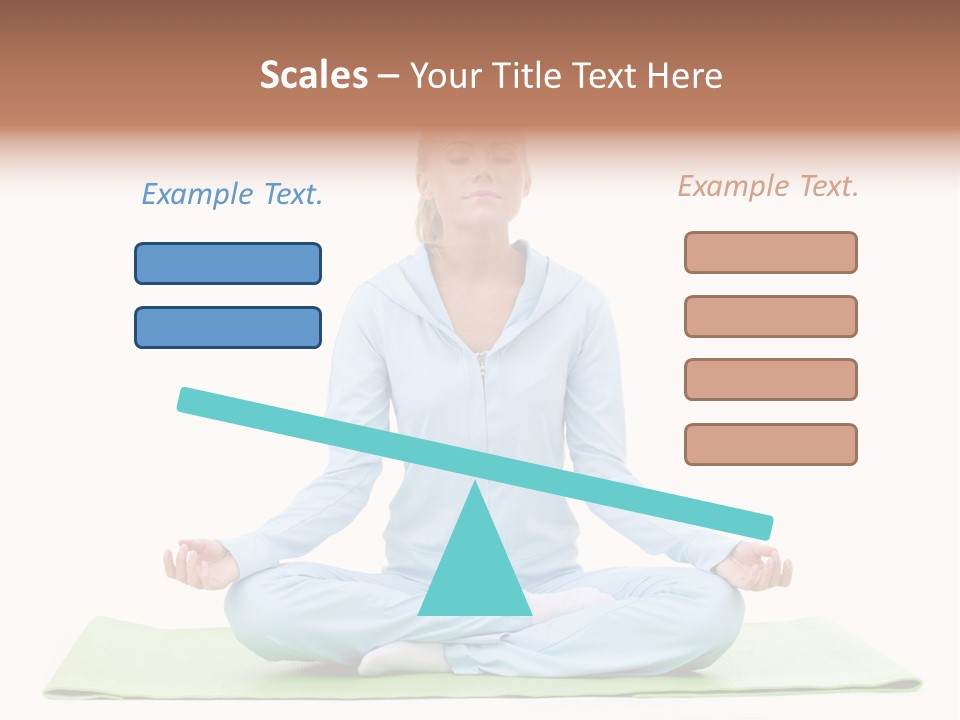 Scales – Your Title Text Here

Example Text.

Example Text.